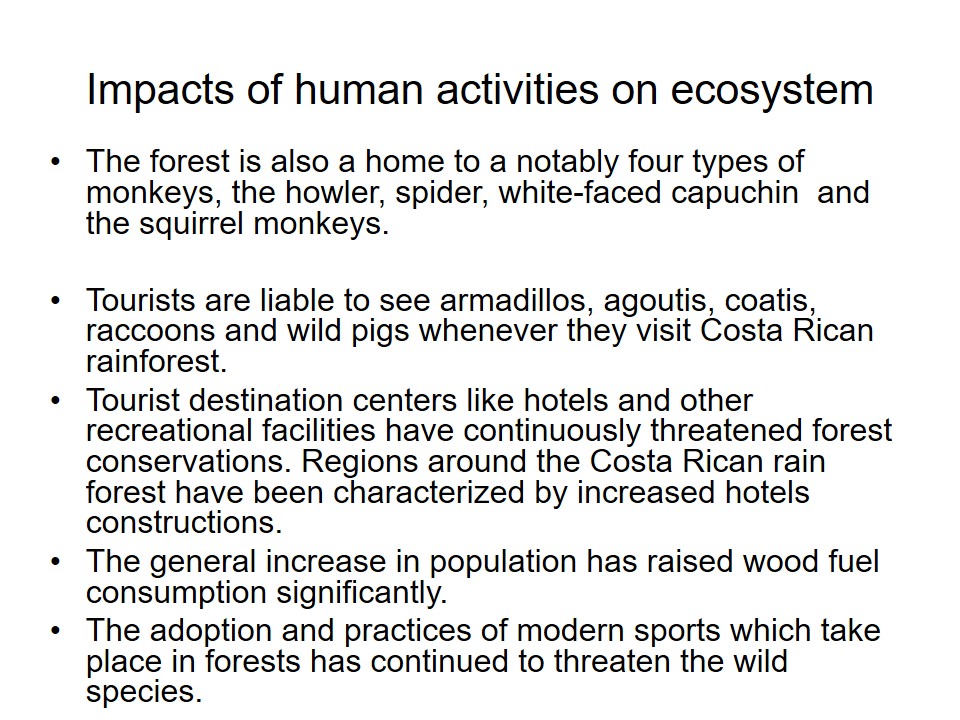 Impacts of human activities on ecosystem

• The forest is also a home to a notably four types of monkeys, the howler, spider, white-faced capuchin and the squirrel monkeys.

• Tourists are liable to see armadillos, agoutis, coatis, raccoons and wild pigs whenever they visit Costa Rican rainforest.

• Tourist destination centers like hotels and other recreational facilities have continuously threatened forest conservations. Regions around the Costa Rican rain forest have been characterized by increased hotels constructions.

• The general increase in population has raised wood fuel consumption significantly.

• The adoption and practices of modern sports which take place in forests has continued to threaten the wild species.